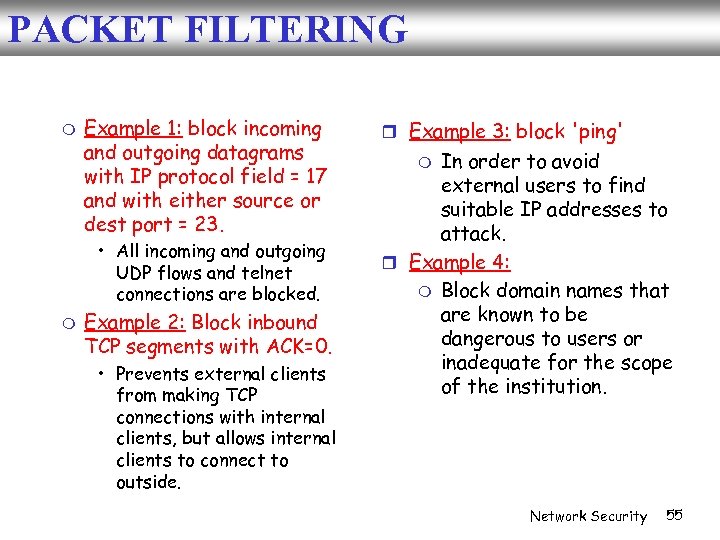 PACKET FILTERING

Example 1: block incoming and outgoing datagrams with IP protocol field = 17 and with either source or dest port = 23.

• All incoming and outgoing UDP flows and telnet connections are blocked.

Example 2: Block inbound TCP segments with ACK=0.

• Prevents external clients from making TCP connections with internal clients, but allows internal clients to connect to outside.

Example 3: block 'ping'

In order to avoid external users to find suitable IP addresses to attack.

Example 4:

Block domain names that are known to be dangerous to users or inadequate for the scope of the institution.

Network Security 55